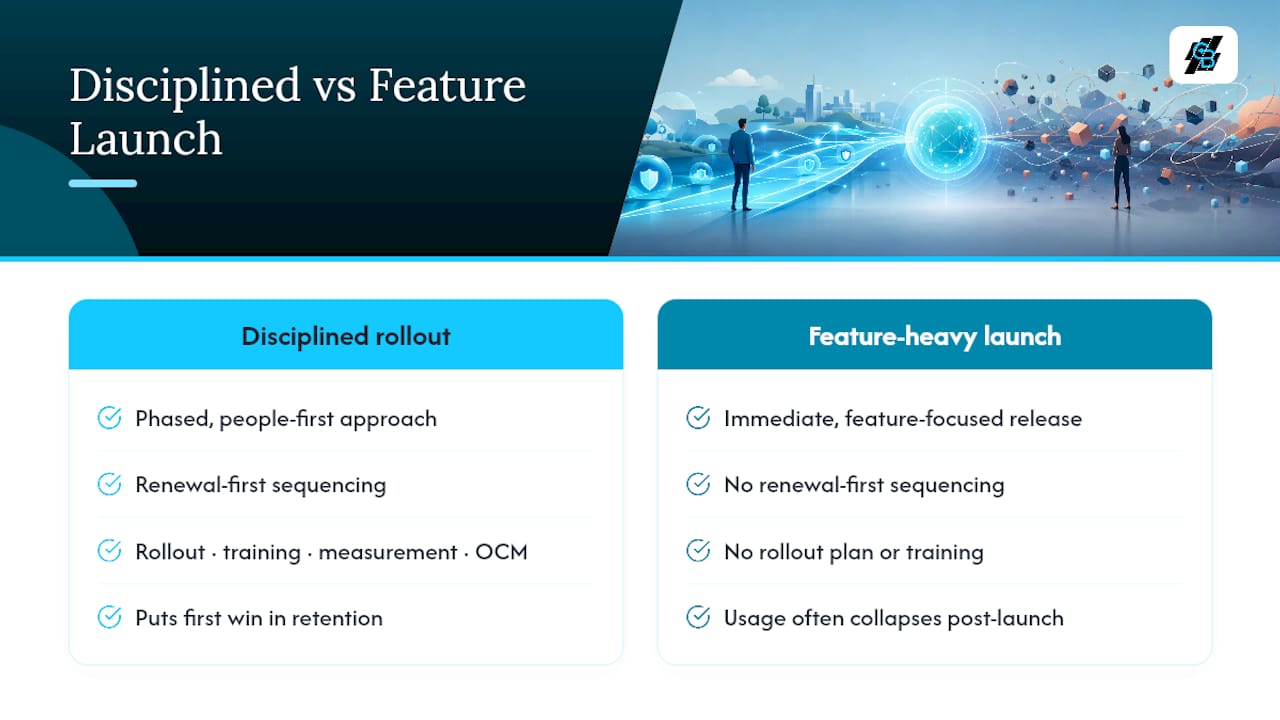 Disciplined vs Feature Launch

Disciplined rollout

Phased, people-first approach

Renewal-first sequencing

Rollout · training · measurement · OCM

Puts first win in retention

Feature-heavy launch

Immediate, feature-focused release

No renewal-first sequencing

No rollout plan or training

Usage often collapses post-launch